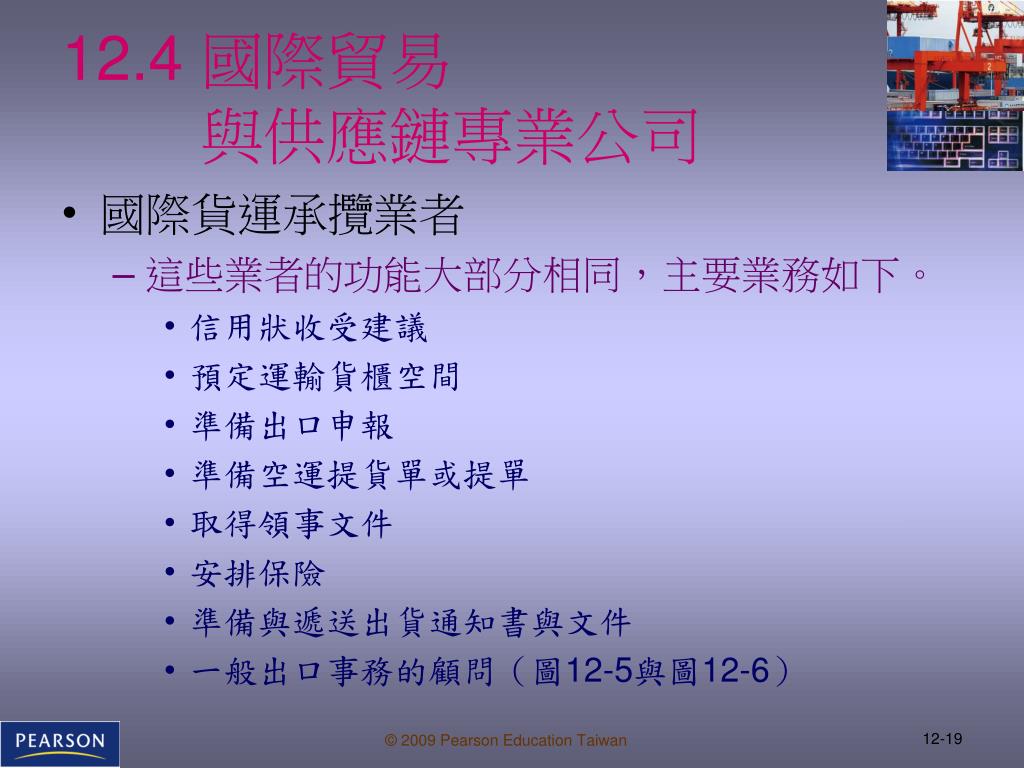 12.4 國際貿易
與供應鏈專業公司

• 國際貨運承攬業者
– 這些業者的功能大部分相同，主要業務如下。
• 信用狀收受建議
• 預定運輸貨櫃空間
• 準備出口申報
• 準備空運提貨單或提單
• 取得領事文件
• 安排保險
• 準備與遞送出貨通知書與文件
• 一般出口事務的顧問（圖12-5與圖12-6）

PEARSON

© 2009 Pearson Education Taiwan

12-19